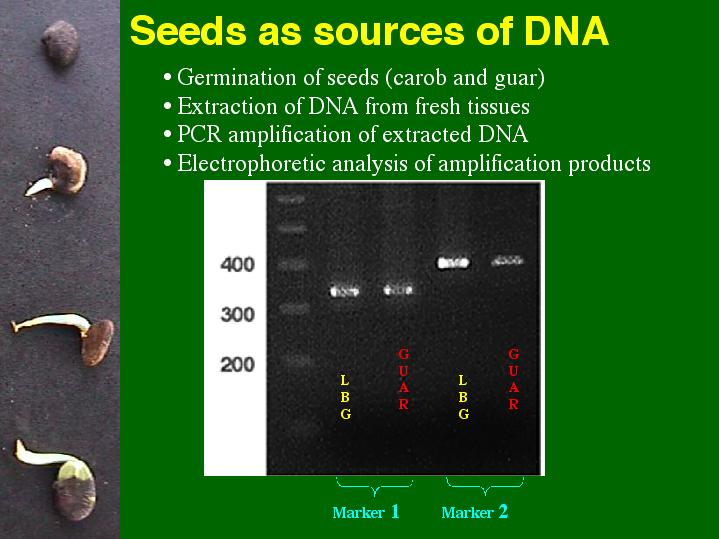 Seeds as sources of DNA

• Germination of seeds (carob and guar)
• Extraction of DNA from fresh tissues
• PCR amplification of extracted DNA
• Electrophoretic analysis of amplification products

400
300
200

LBG
GUAR
LBG
GUAR

Marker 1
Marker 2